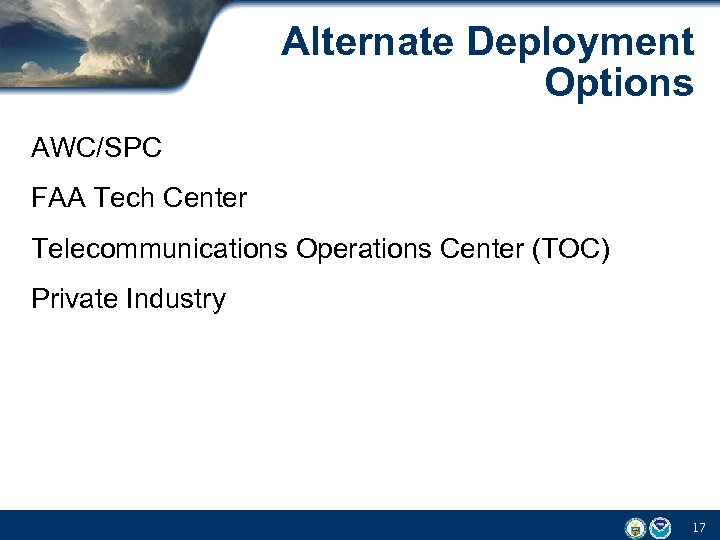 Alternate Deployment Options

AWC/SPC

FAA Tech Center

Telecommunications Operations Center (TOC)

Private Industry

17